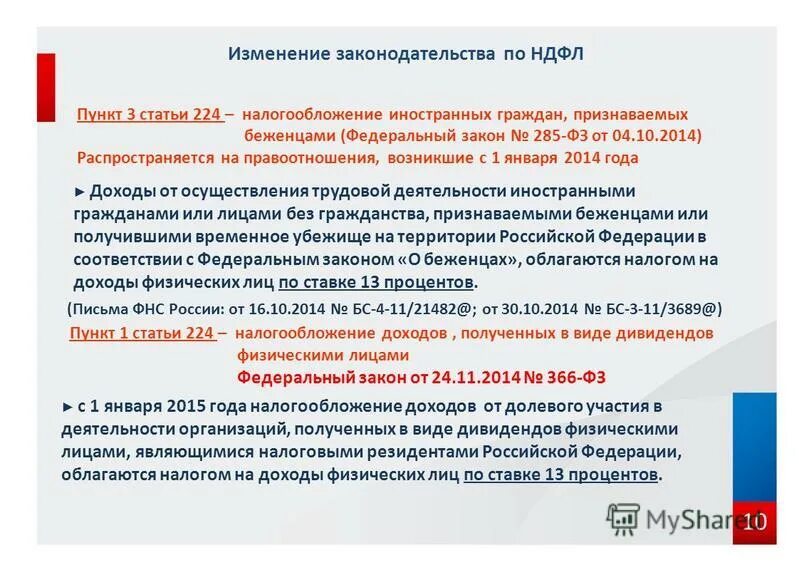 Изменение законодательства по НДФЛ

Пункт 3 статьи 224 – налогообложение иностранных граждан, признаваемых беженцами (Федеральный закон № 285-ФЗ от 04.10.2014)
Распространяется на правоотношения, возникшие с 1 января 2014 года

► Доходы от осуществления трудовой деятельности иностранными гражданами или лицами без гражданства, признаваемыми беженцами или получившими временное убежище на территории Российской Федерации в соответствии с Федеральным законом «О беженцах», облагаются налогом на доходы физических лиц по ставке 13 процентов.

(Письма ФНС России: от 16.10.2014 № БС-4-11/21482@; от 30.10.2014 № БС-3-11/3689@)

Пункт 1 статьи 224 – налогообложение доходов , полученных в виде дивидендов физическими лицами
Федеральный закон от 24.11.2014 № 366-ФЗ

► с 1 января 2015 года налогообложение доходов от долевого участия в деятельности организаций, полученных в виде дивидендов физическими лицами, являющимися налоговыми резидентами Российской Федерации, облагаются налогом на доходы физических лиц по ставке 13 процентов.

MyShared
10